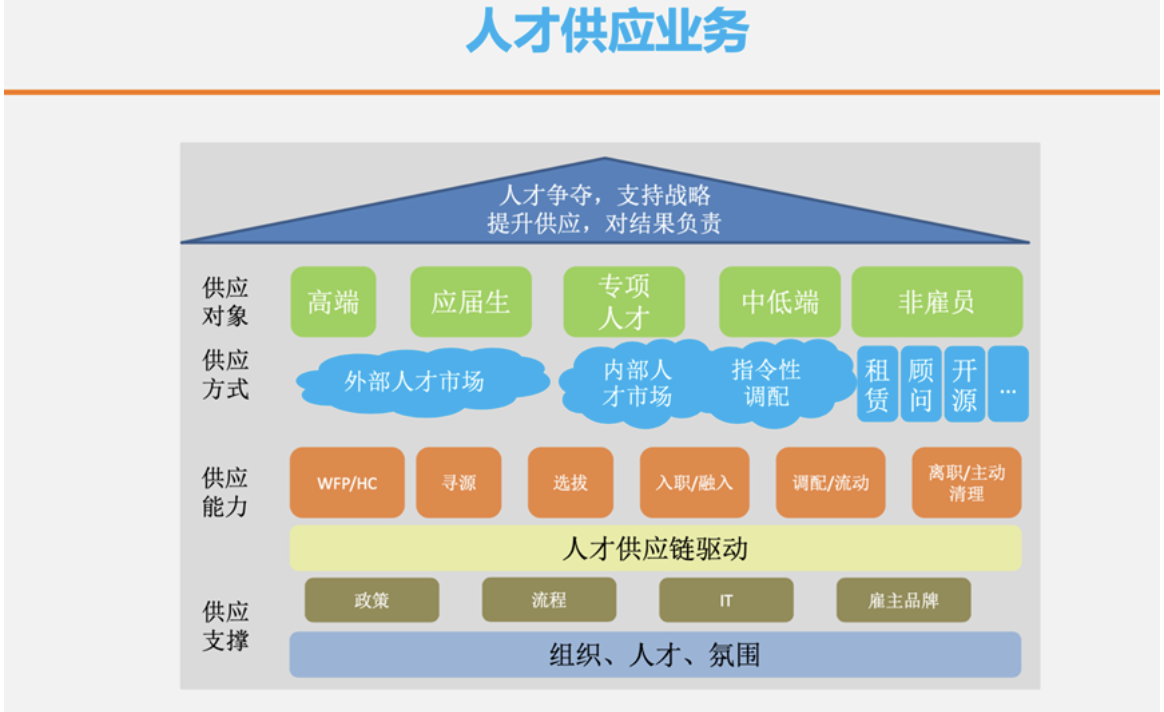 人才供应业务

人才争夺，支持战略
提升供应，对结果负责

供应对象
高端
应届生
专项人才
中低端
非雇员

供应方式
外部人才市场
内部人才市场
指令性调配
租赁
顾问
开源
...

供应能力
WFP/HC
寻源
选拔
入职/融入
调配/流动
离职/主动清理

人才供应链驱动

供应支撑
政策
流程
IT
雇主品牌

组织、人才、氛围